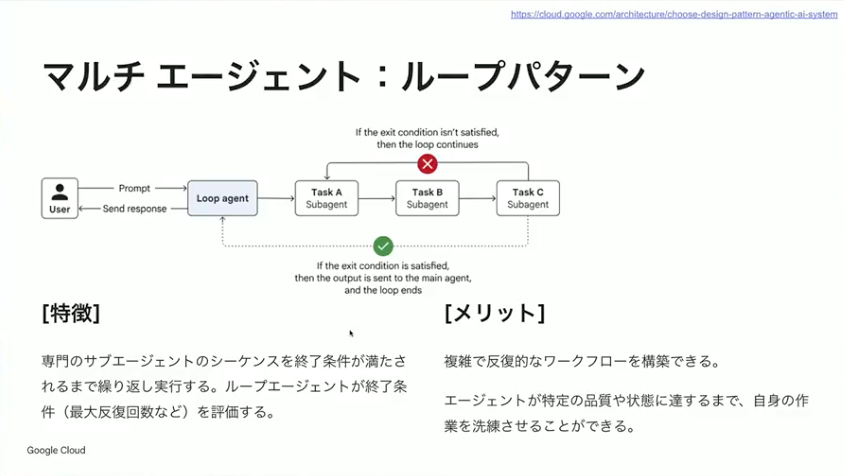 https://cloud.google.com/architecture/choose-design-pattern-agentic-ai-system

マルチ エージェント：ループパターン

If the exit condition isn't satisfied, then the loop continues

User

Prompt

Send response

Loop agent

Task A
Subagent

Task B
Subagent

Task C
Subagent

If the exit condition is satisfied, then the output is sent to the main agent, and the loop ends

[特徴]

専門のサブエージェントのシーケンスを終了条件が満たされるまで繰り返し実行する。ループエージェントが終了条件（最大反復回数など）を評価する。

[メリット]

複雑で反復的なワークフローを構築できる。

エージェントが特定の品質や状態に達するまで、自身の作業を洗練させることができる。

Google Cloud